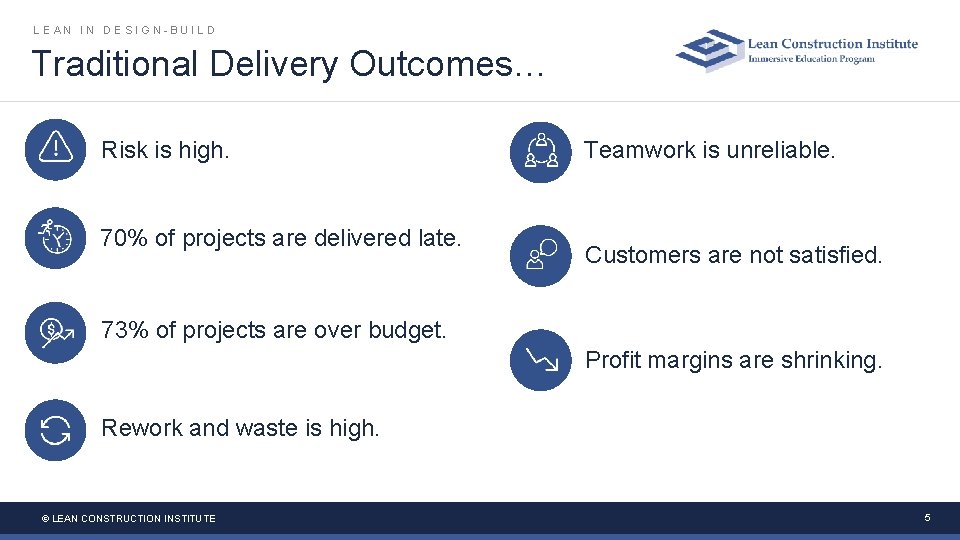 LEAN IN DESIGN-BUILD

Traditional Delivery Outcomes…

Lean Construction Institute
Immersive Education Program

Risk is high.

70% of projects are delivered late.

73% of projects are over budget.

Rework and waste is high.

Teamwork is unreliable.

Customers are not satisfied.

Profit margins are shrinking.

© LEAN CONSTRUCTION INSTITUTE

5